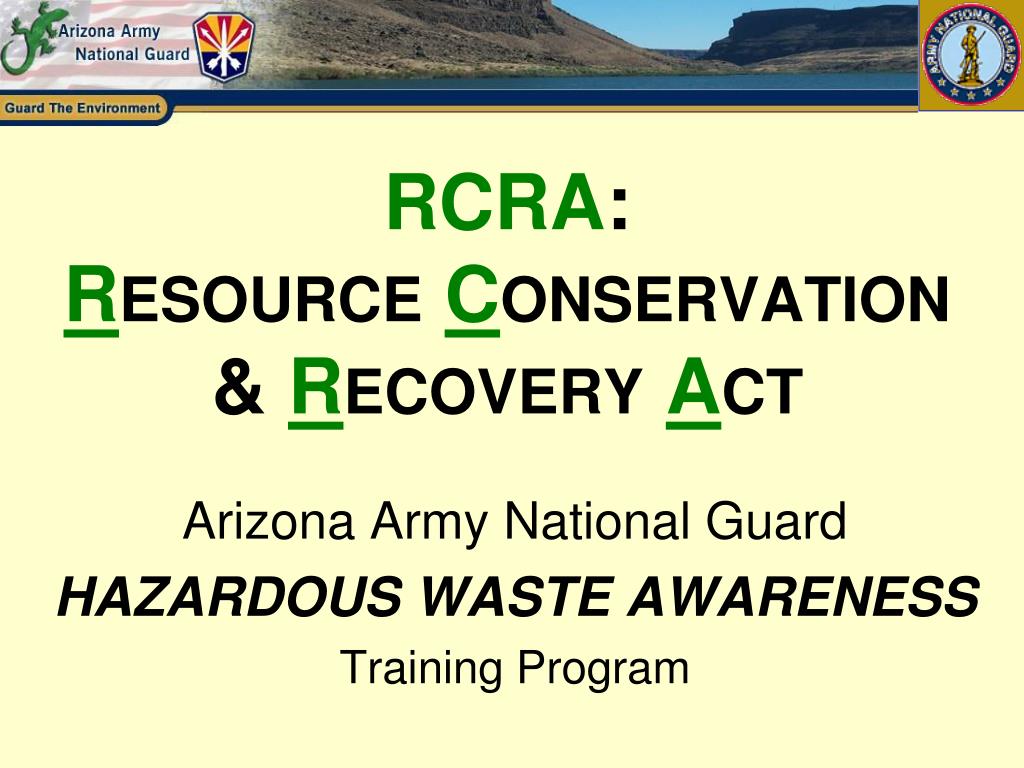 Arizona Army National Guard

Guard The Environment

ARMY NATIONAL GUARD

RCRA:
RESOURCE CONSERVATION & RECOVERY ACT

Arizona Army National Guard
HAZARDOUS WASTE AWARENESS
Training Program